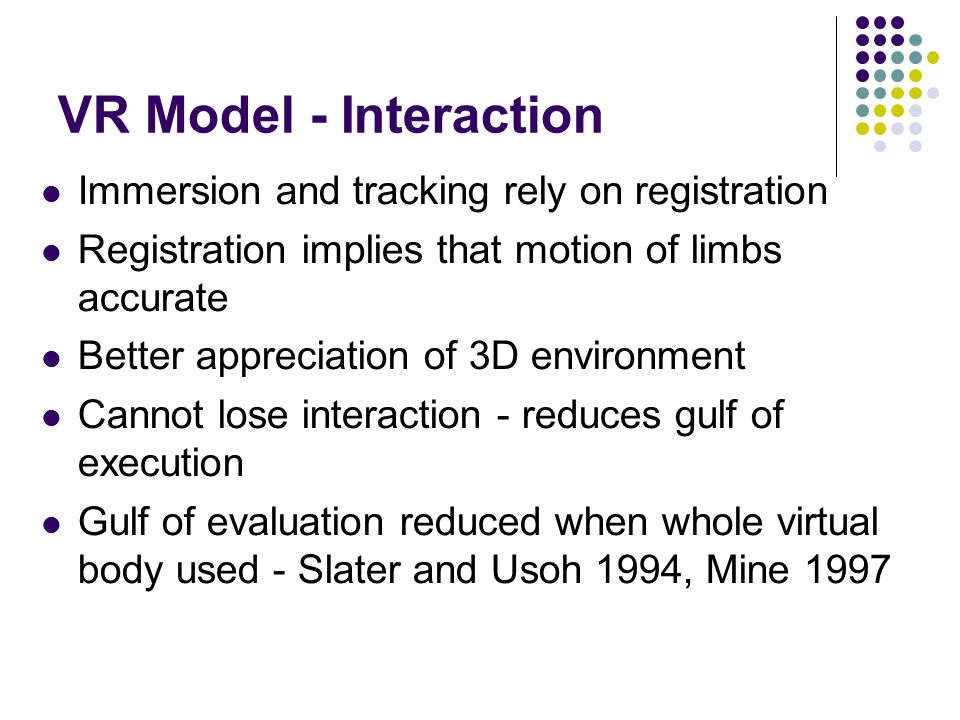 VR Model - Interaction

- Immersion and tracking rely on registration
- Registration implies that motion of limbs accurate
- Better appreciation of 3D environment
- Cannot lose interaction - reduces gulf of execution
- Gulf of evaluation reduced when whole virtual body used - Slater and Usoh 1994, Mine 1997